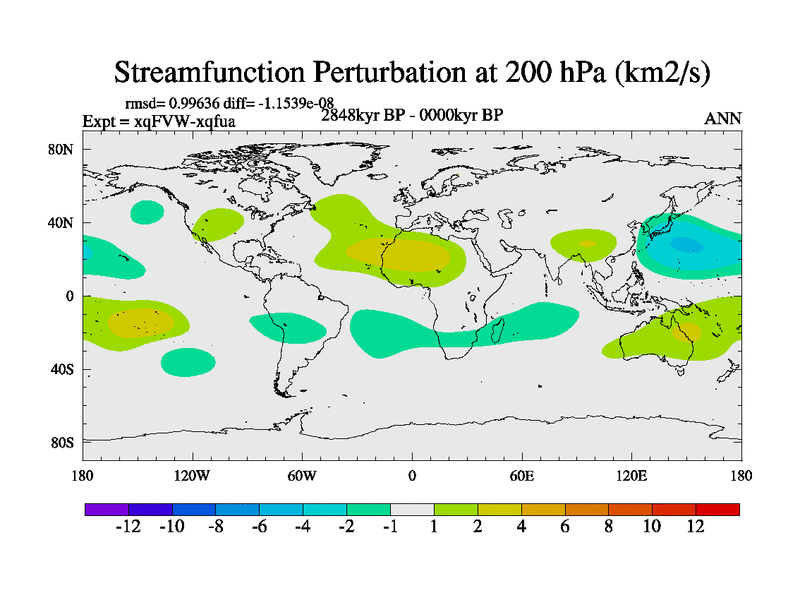 Streamfunction Perturbation at 200 hPa (km2/s)

rmsd= 0.99636 diff= -1.1539e-08

Expt = xqFVW-xqfua

2848kyr BP - 0000kyr BP

ANN

80N

40N

0

40S

80S

180

120W

60W

0

60E

120E

180

-12 -10 -8 -6 -4 -2 -1 1 2 4 6 8 10 12